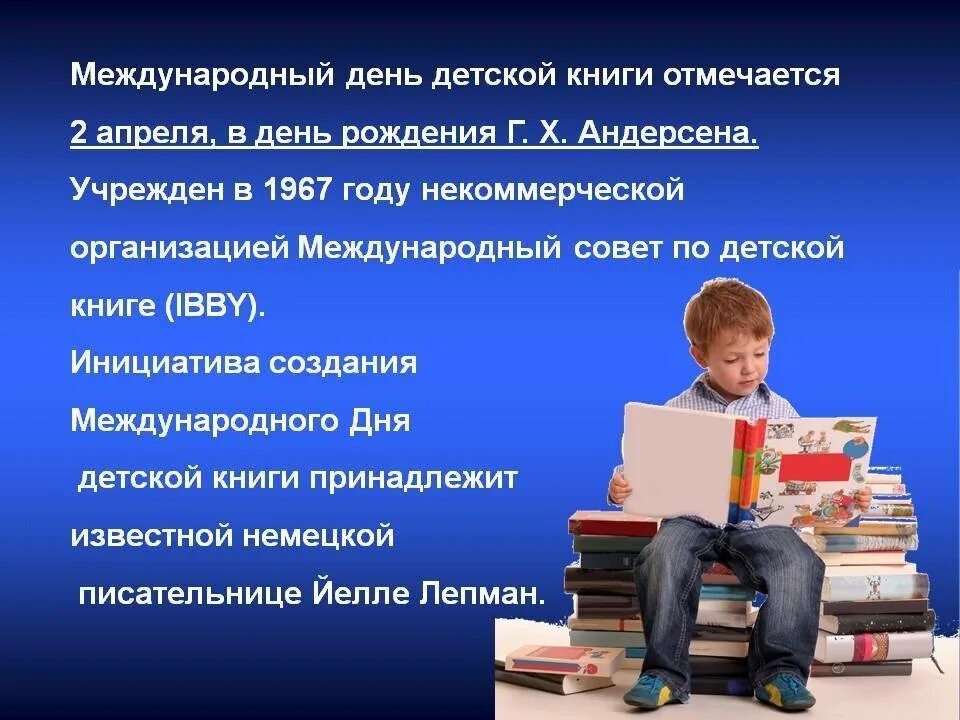 Международный день детской книги отмечается 2 апреля, в день рождения Г. Х. Андерсена. Учрежден в 1967 году некоммерческой организацией Международный совет по детской книге (IBBY).
Инициатива создания Международного Дня детской книги принадлежит известной немецкой писательнице Йелле Лепман.